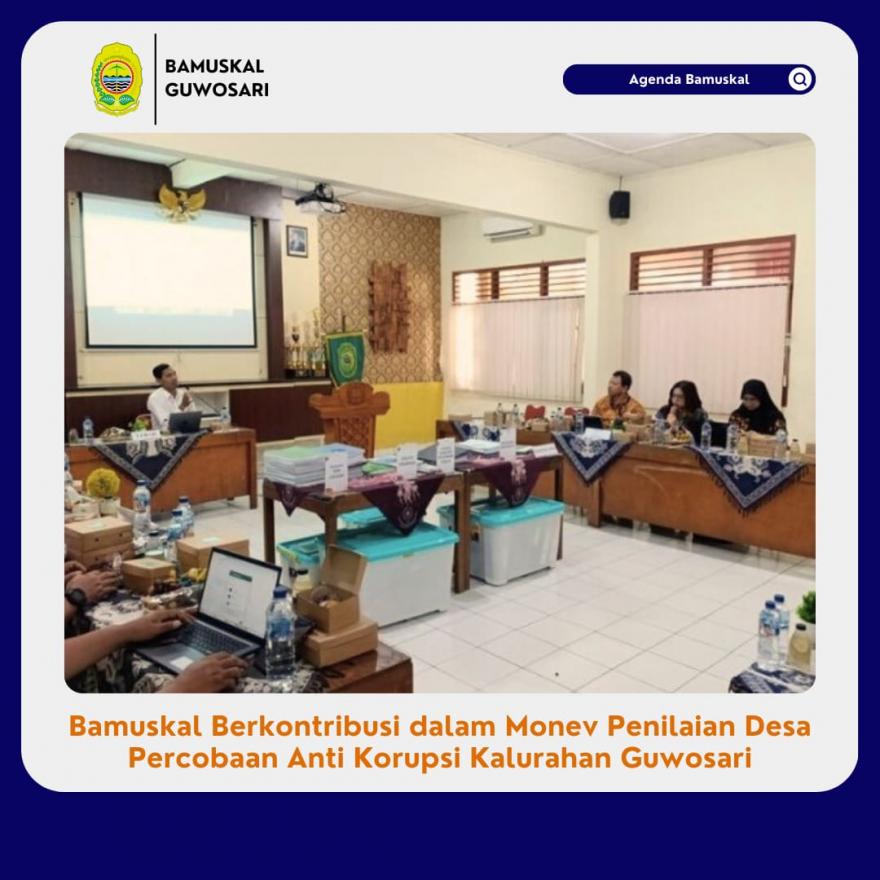 BAMUSKAL GUWOSARI

Agenda Bamuskal

Bamuskal Berkontribusi dalam Monev Penilaian Desa Percobaan Anti Korupsi Kalurahan Guwosari